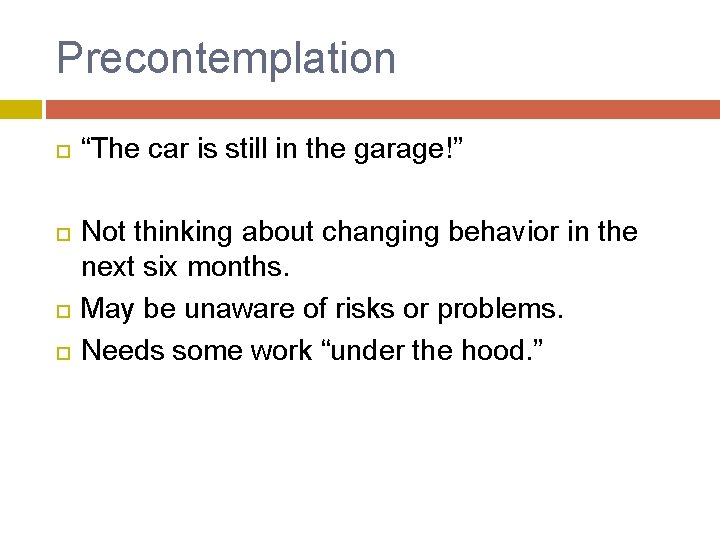 Precontemplation

“The car is still in the garage!”

Not thinking about changing behavior in the next six months.

May be unaware of risks or problems.

Needs some work “under the hood.”